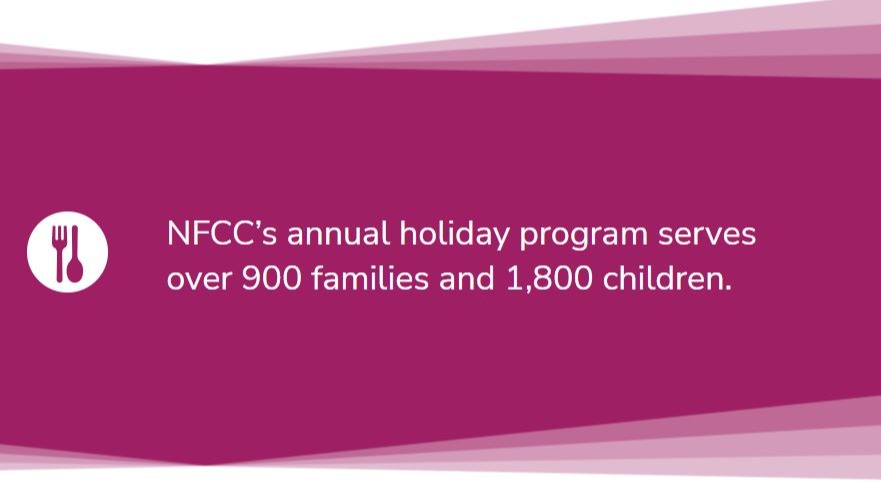 NFCC’s annual holiday program serves over 900 families and 1,800 children.